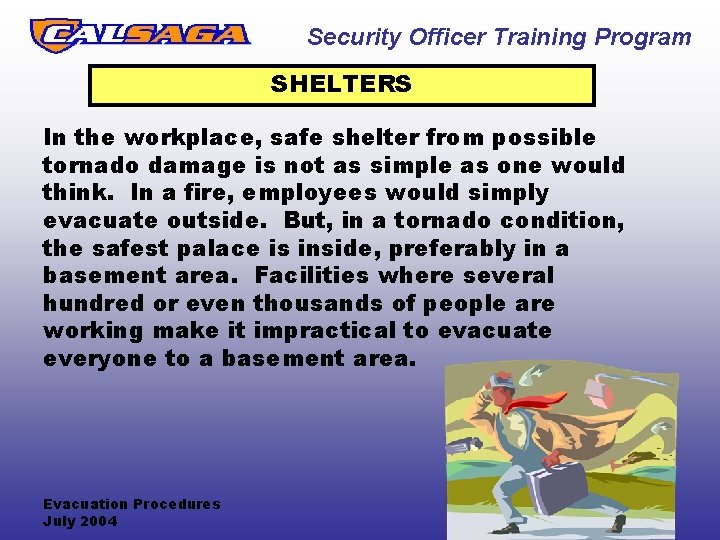 CALSAGA

Security Officer Training Program

SHELTERS

In the workplace, safe shelter from possible tornado damage is not as simple as one would think. In a fire, employees would simply evacuate outside. But, in a tornado condition, the safest palace is inside, preferably in a basement area. Facilities where several hundred or even thousands of people are working make it impractical to evacuate everyone to a basement area.

Evacuation Procedures
July 2004